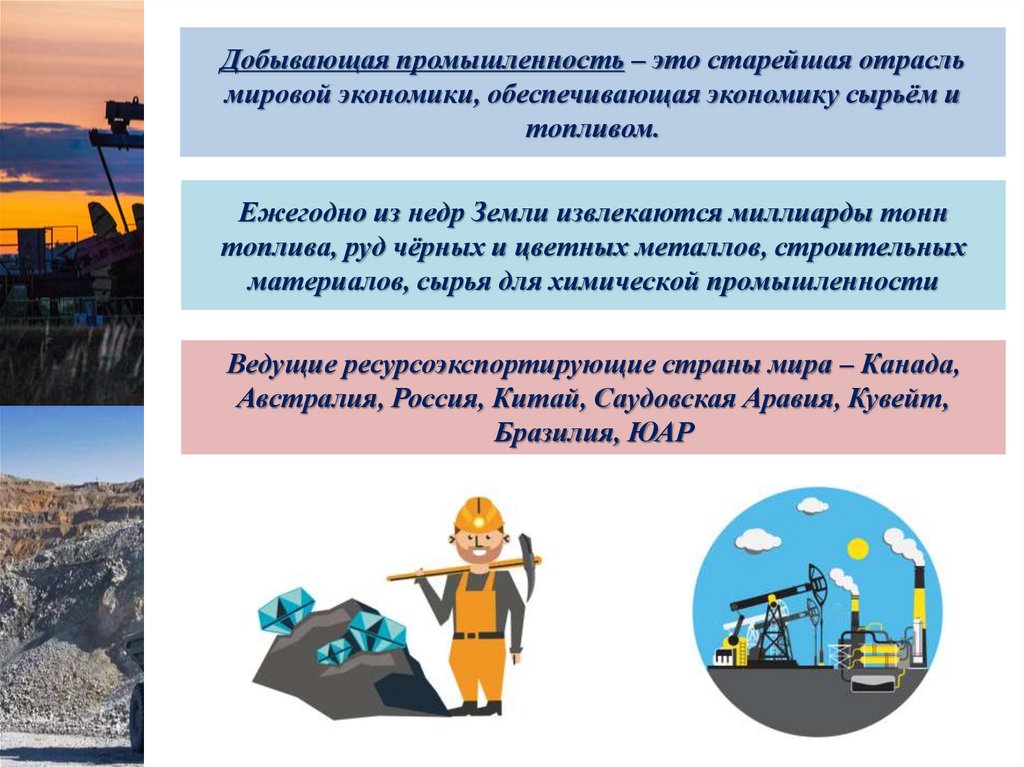 Добывающая промышленность – это старейшая отрасль мировой экономики, обеспечивающая экономику сырьём и топливом.

Ежегодно из недр Земли извлекаются миллиарды тонн топлива, руд чёрных и цветных металлов, строительных материалов, сырья для химической промышленности

Ведущие ресурсоэкспортирующие страны мира – Канада, Австралия, Россия, Китай, Саудовская Аравия, Кувейт, Бразилия, ЮАР